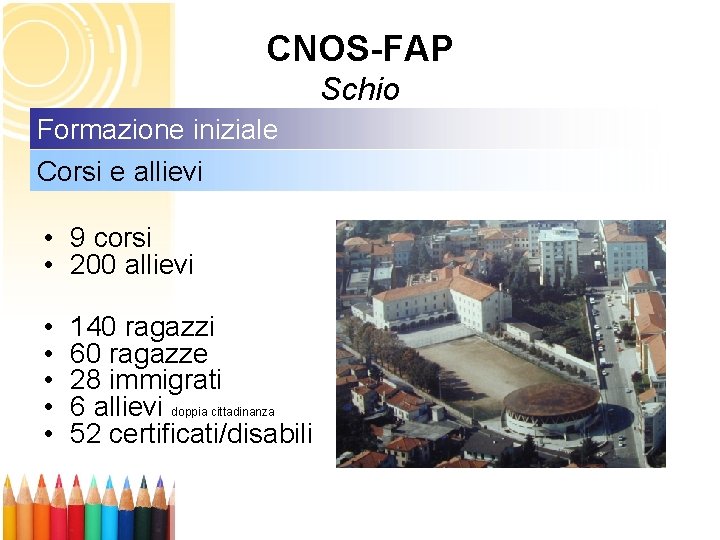 CNOS-FAP
Schio

Formazione iniziale

Corsi e allievi

• 9 corsi
• 200 allievi

• 140 ragazzi
• 60 ragazze
• 28 immigrati
• 6 allievi doppia cittadinanza
• 52 certificati/disabili